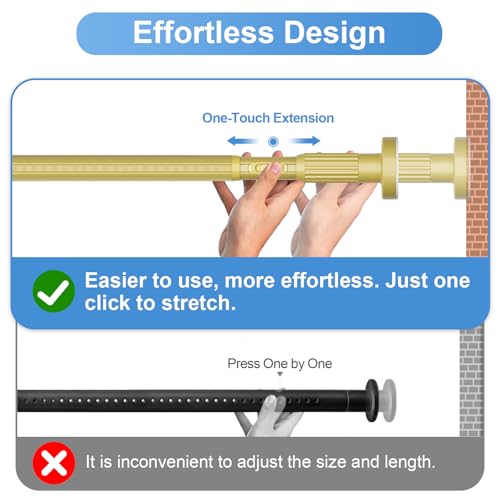 Effortless Design

One-Touch Extension

Easier to use, more effortless. Just one click to stretch.

Press One by One

It is inconvenient to adjust the size and length.